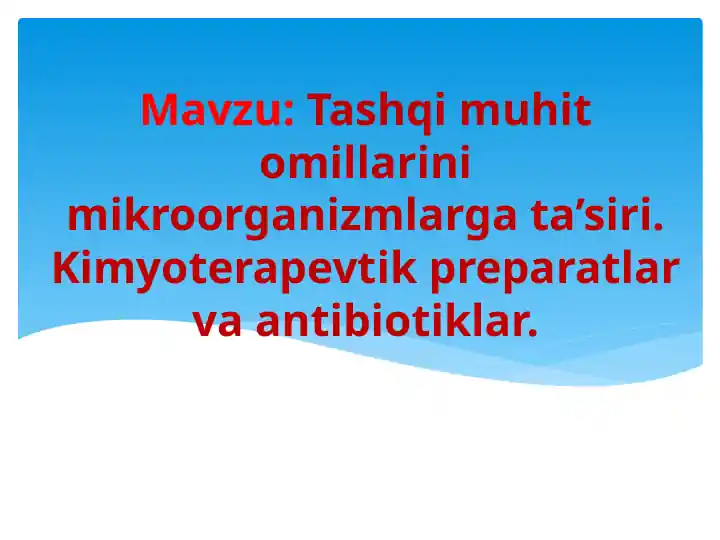 Mavzu: Tashqi muhit omillarini mikroorganizmlarga ta’siri. Kimyoterapevtik preparatlar va antibiotiklar.